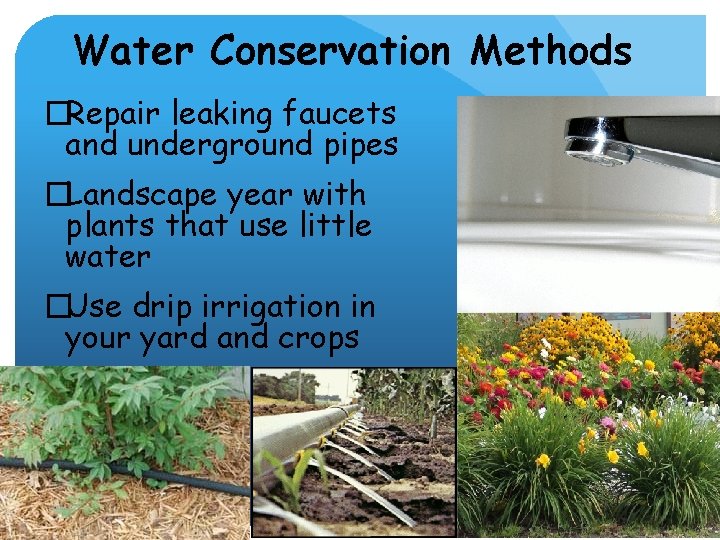 Water Conservation Methods

□Repair leaking faucets and underground pipes

□Landscape year with plants that use little water

□Use drip irrigation in your yard and crops